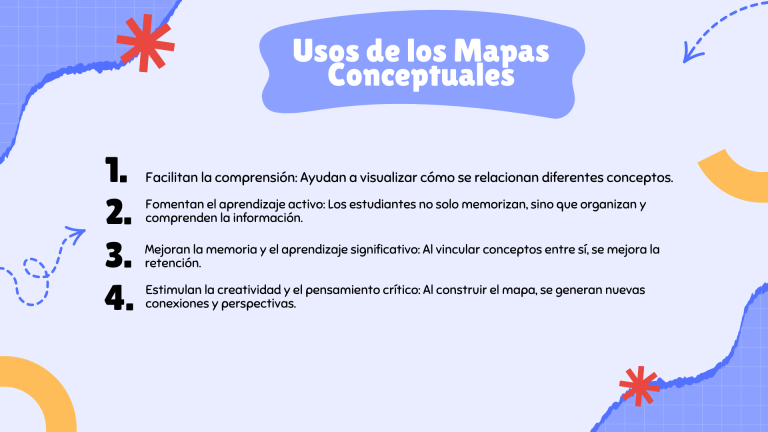 Usos de los Mapas Conceptuales

1. Facilitan la comprensión: Ayudan a visualizar cómo se relacionan diferentes conceptos.

2. Fomentan el aprendizaje activo: Los estudiantes no solo memorizan, sino que organizan y comprenden la información.

3. Mejoran la memoria y el aprendizaje significativo: Al vincular conceptos entre sí, se mejora la retención.

4. Estimulan la creatividad y el pensamiento crítico: Al construir el mapa, se generan nuevas conexiones y perspectivas.